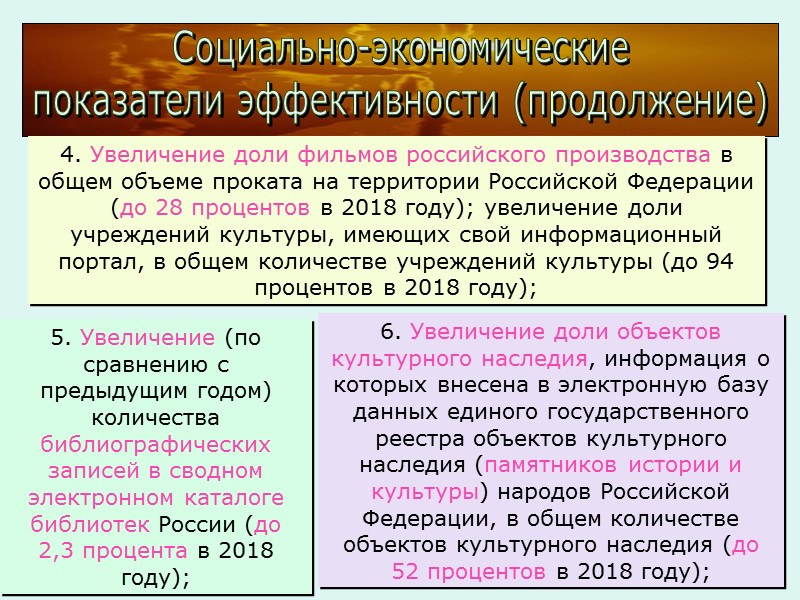 Социально-экономические показатели эффективности (продолжение)

4. Увеличение доли фильмов российского производства в общем объеме проката на территории Российской Федерации (до 28 процентов в 2018 году); увеличение доли учреждений культуры, имеющих свой информационный портал, в общем количестве учреждений культуры (до 94 процентов в 2018 году);

5. Увеличение (по сравнению с предыдущим годом) количества библиографических записей в сводном электронном каталоге библиотек России (до 2,3 процента в 2018 году);

6. Увеличение доли объектов культурного наследия, информация о которых внесена в электронную базу данных единого государственного реестра объектов культурного наследия (памятников истории и культуры) народов Российской Федерации, в общем количестве объектов культурного наследия (до 52 процентов в 2018 году);